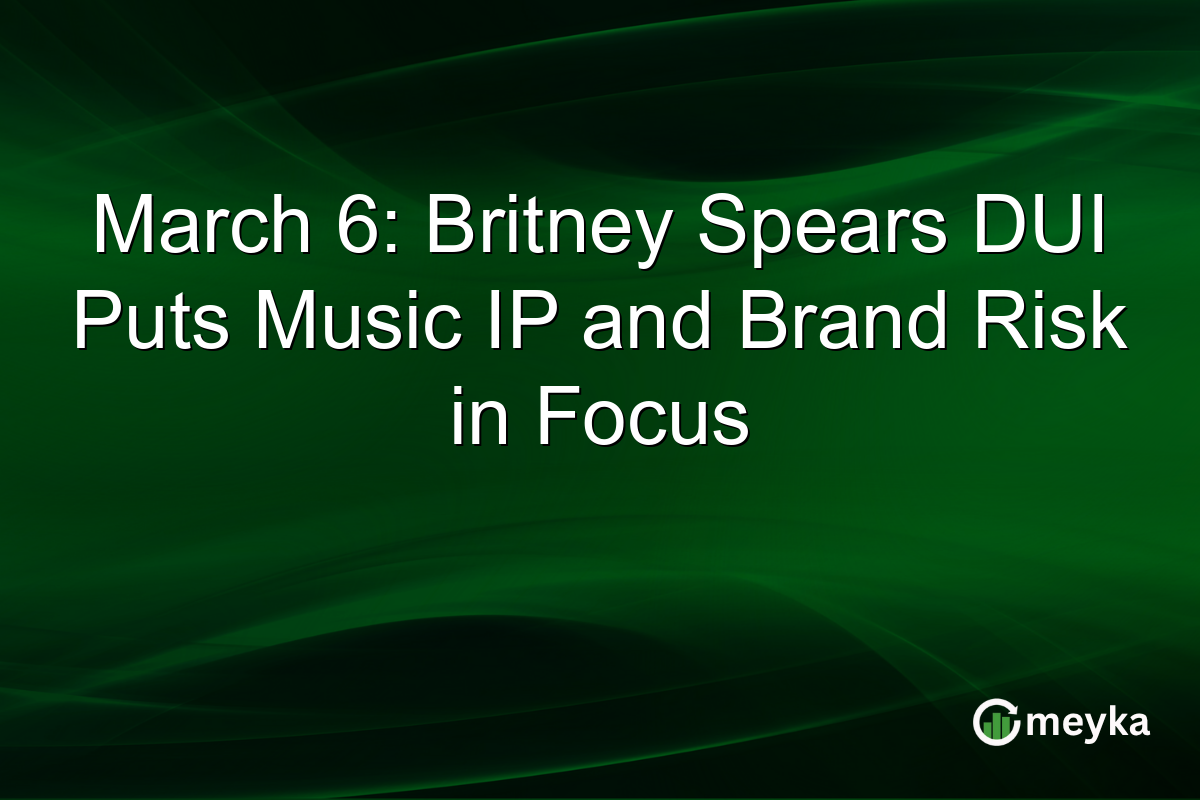 March 6: Britney Spears DUI Puts Music IP and Brand Risk in Focus

meyka